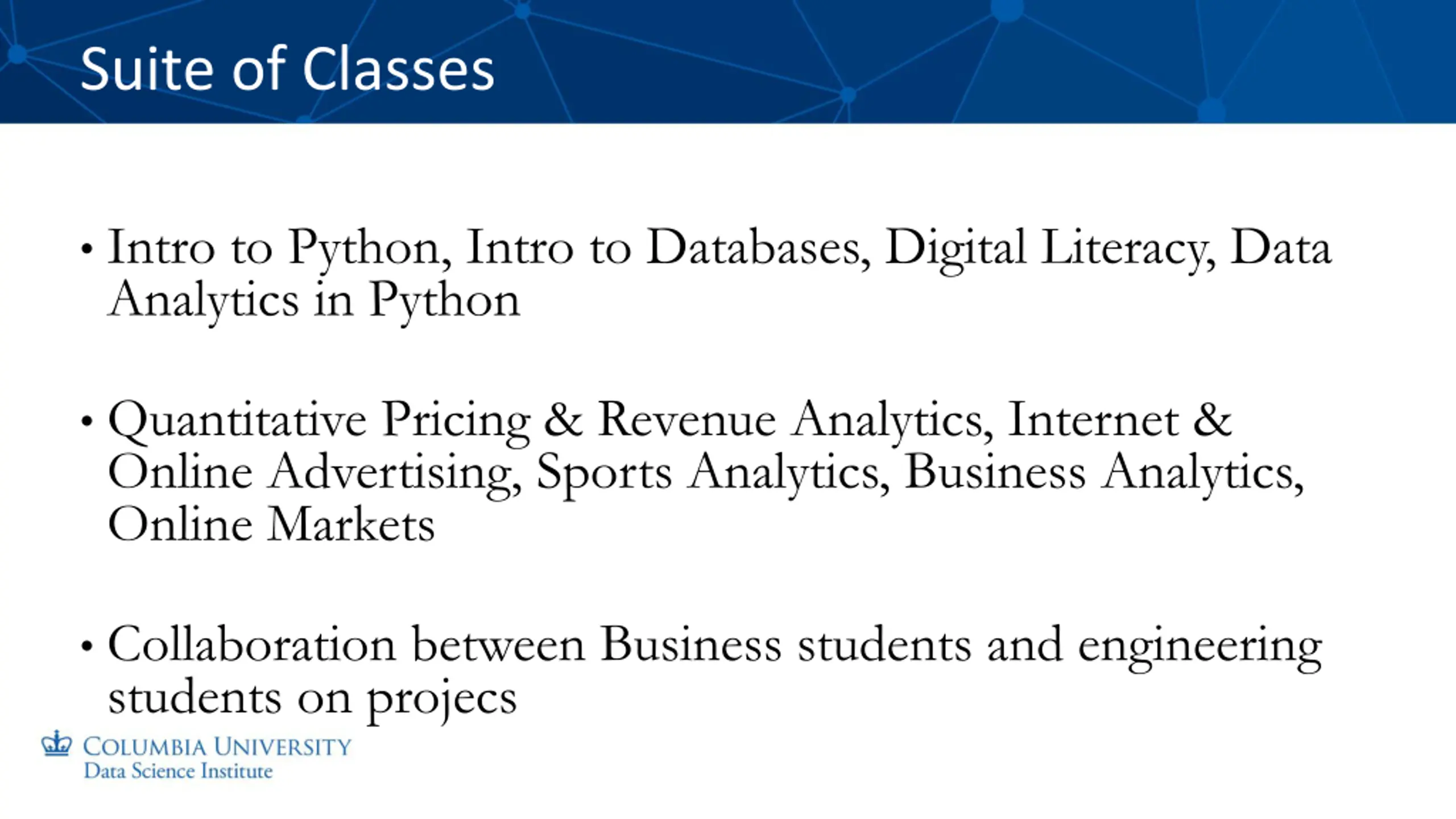 Suite of Classes

• Intro to Python, Intro to Databases, Digital Literacy, Data Analytics in Python

• Quantitative Pricing & Revenue Analytics, Internet & Online Advertising, Sports Analytics, Business Analytics, Online Markets

• Collaboration between Business students and engineering students on projecs

COLUMBIA UNIVERSITY
Data Science Institute